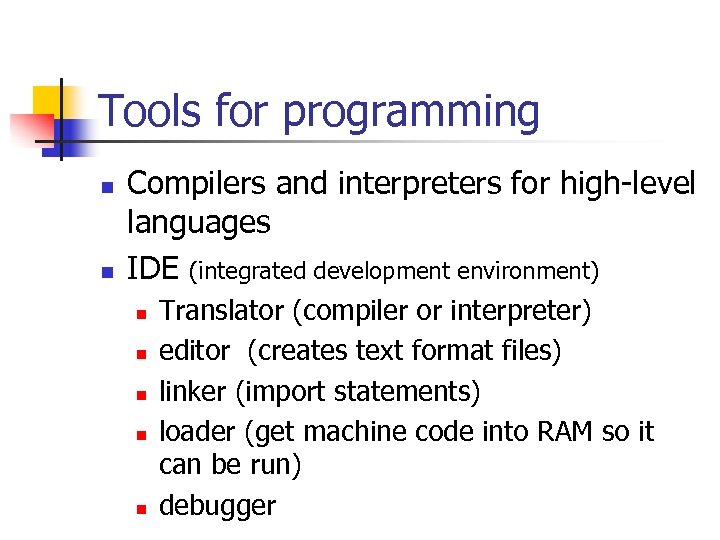 Tools for programming

- Compilers and interpreters for high-level languages
- IDE (integrated development environment)
  - Translator (compiler or interpreter)
  - editor (creates text format files)
  - linker (import statements)
  - loader (get machine code into RAM so it can be run)
  - debugger